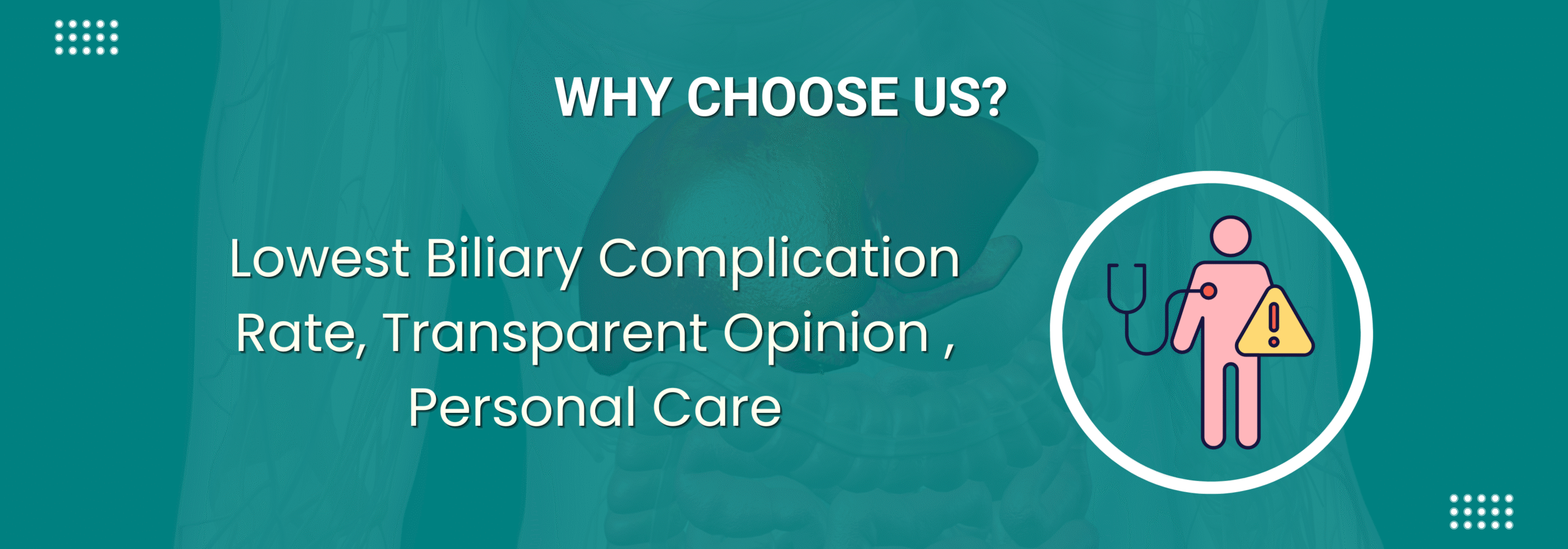 WHY CHOOSE US?

Lowest Biliary Complication Rate, Transparent Opinion , Personal Care